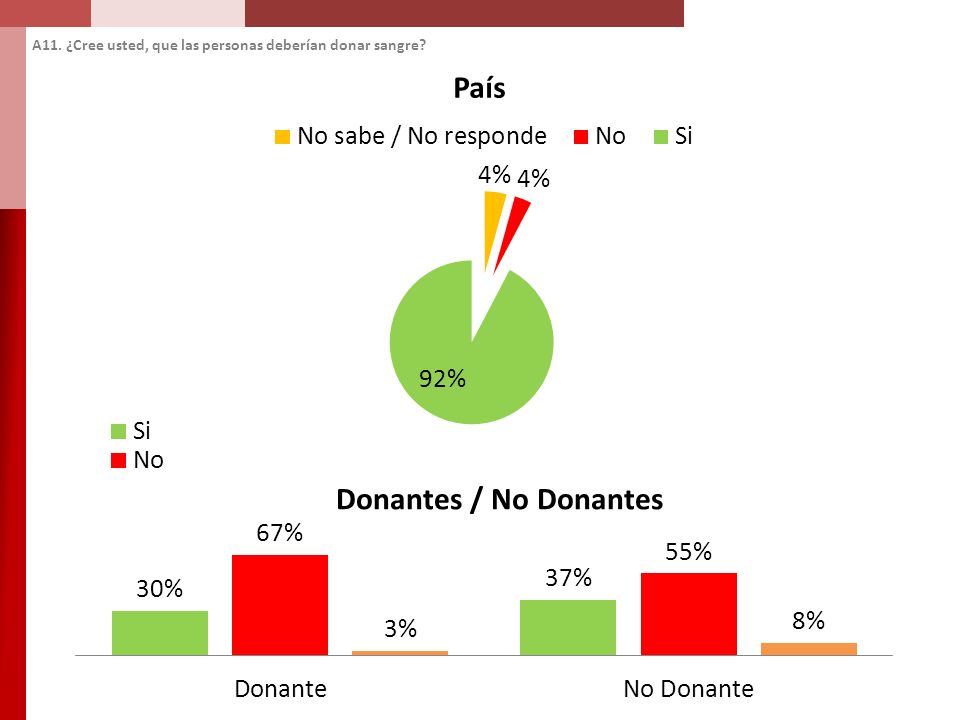 A11. ¿Cree usted, que las personas deberían donar sangre?

País

No sabe / No responde No Si

4% 4%

92%

Si
No

Donantes / No Donantes

30% 67% 3%

37% 55% 8%

Donante No Donante